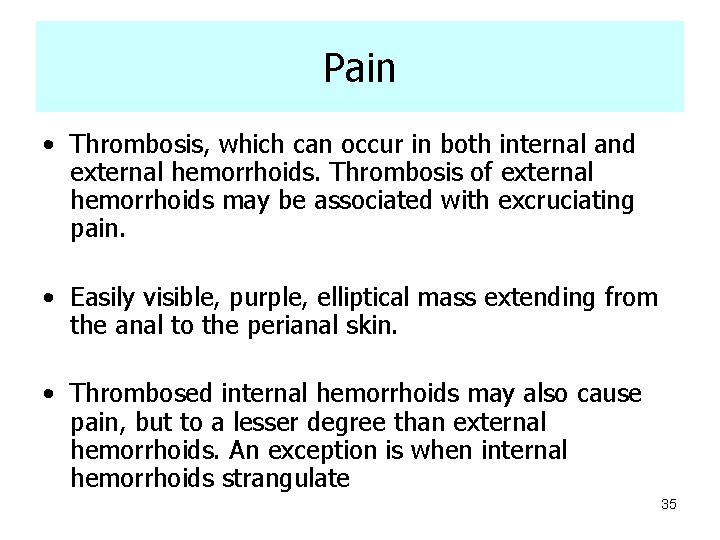 Pain

• Thrombosis, which can occur in both internal and external hemorrhoids. Thrombosis of external hemorrhoids may be associated with excruciating pain.

• Easily visible, purple, elliptical mass extending from the anal to the perianal skin.

• Thrombosed internal hemorrhoids may also cause pain, but to a lesser degree than external hemorrhoids. An exception is when internal hemorrhoids strangulate

35